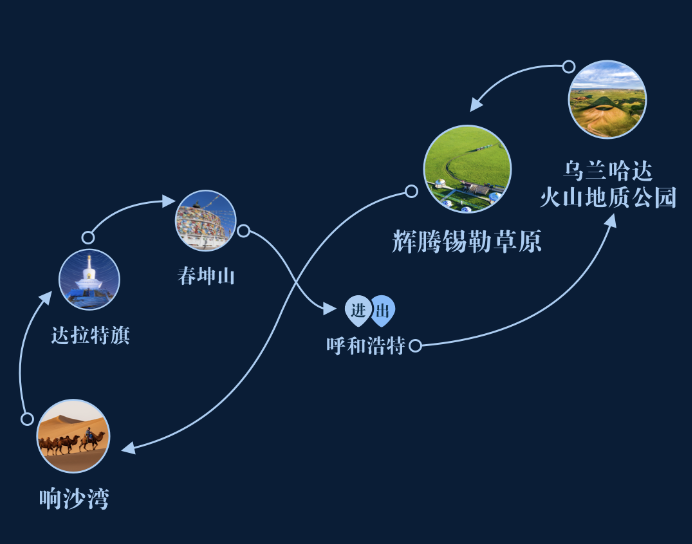 乌兰哈达
火山地质公园

辉腾锡勒草原

春坤山

达拉特旗

进 出
呼和浩特

响沙湾